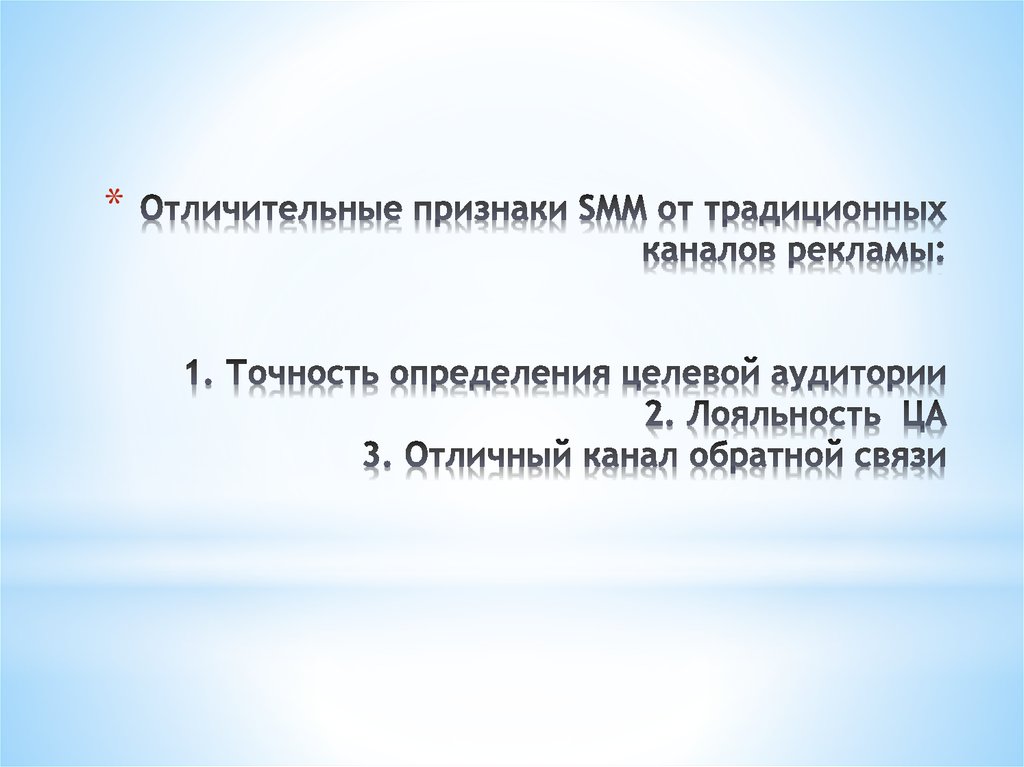 * Отличительные признаки SMM от традиционных каналов рекламы:

1. Точность определения целевой аудитории
2. Лояльность ЦА
3. Отличный канал обратной связи